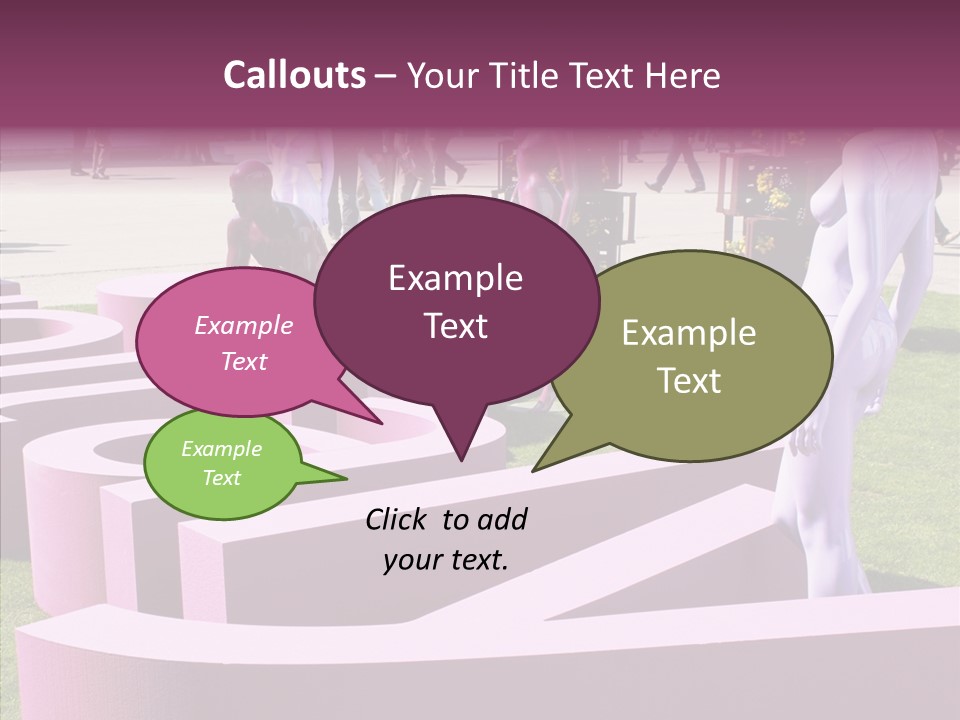 Callouts – Your Title Text Here

Example Text

Example Text

Example Text

Example Text

Click to add your text.